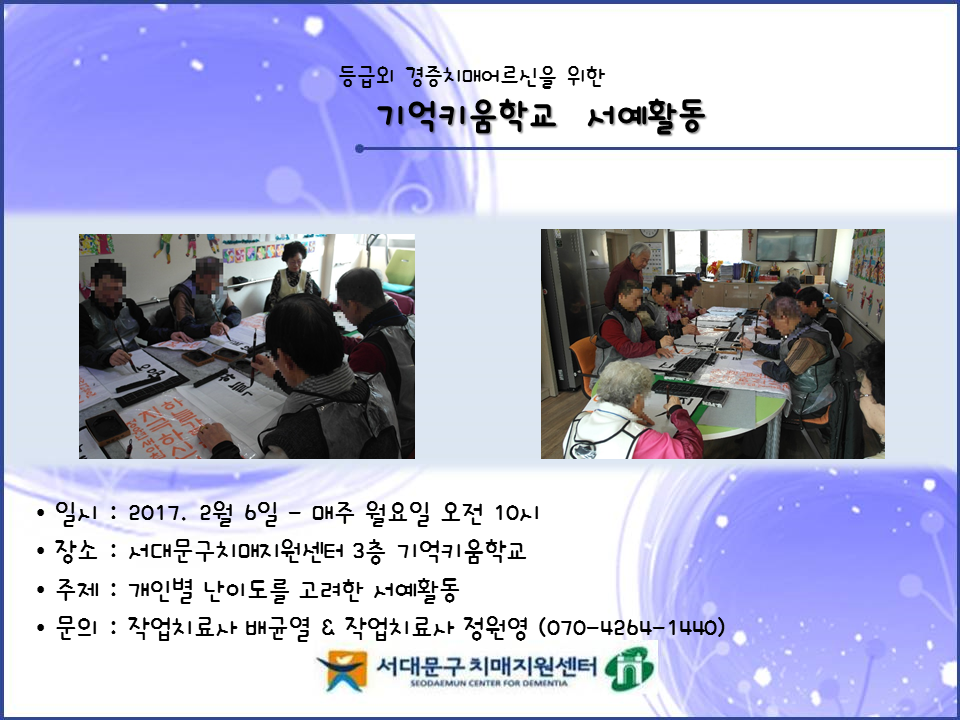 등급외 경증치매어르신을 위한
기억키움학교 서예활동

• 일시 : 2017. 2월 6일 - 매주 월요일 오전 10시
• 장소 : 서대문구치매지원센터 3층 기억키움학교
• 주제 : 개인별 난이도를 고려한 서예활동
• 문의 : 작업치료사 배균열 & 작업치료사 정원영 (070-4264-1440)

서대문구 치매지원센터
SEODAEMUN CENTER FOR DEMENTIA